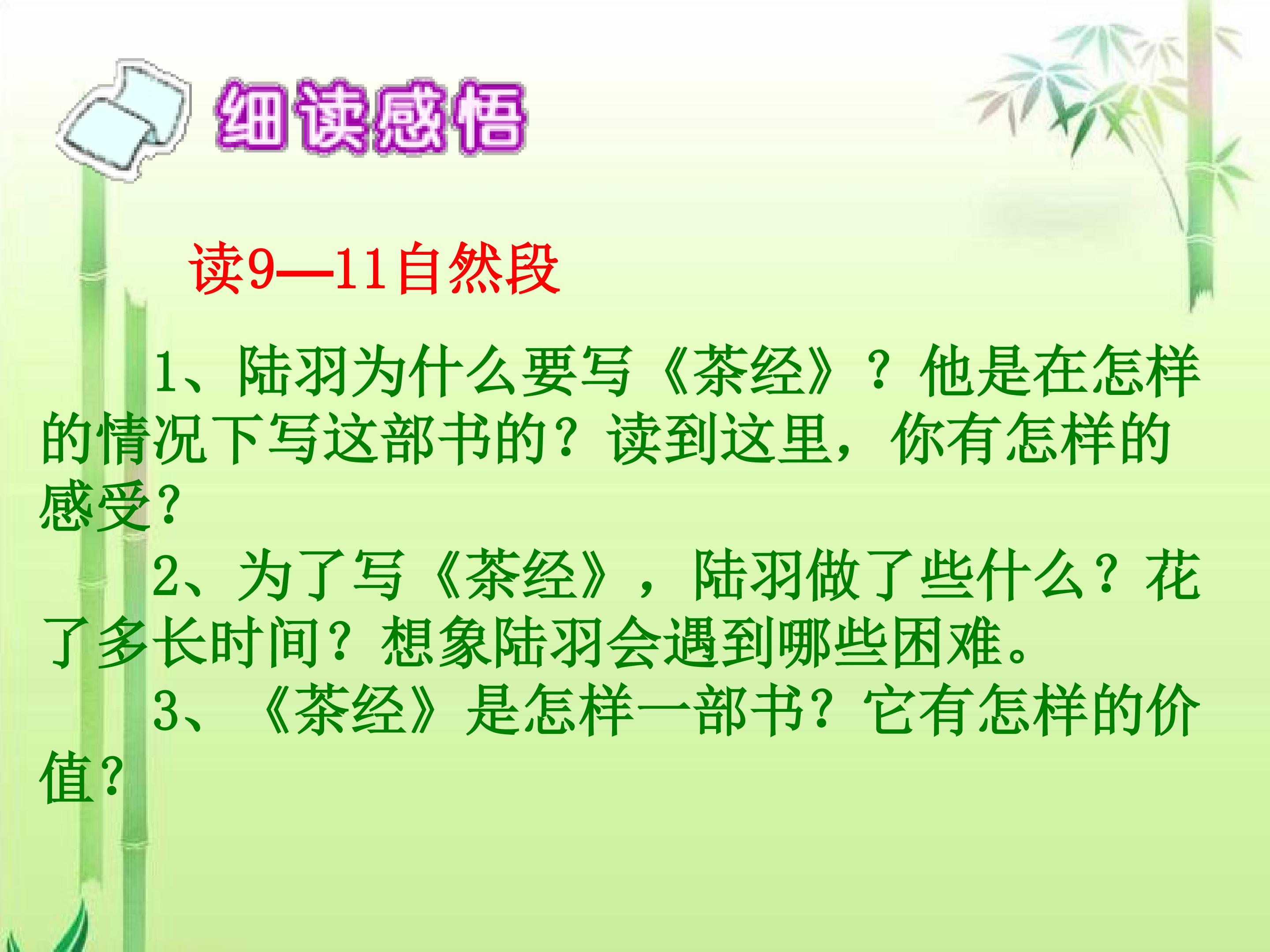 细读感悟

读9—11自然段

1、陆羽为什么要写《茶经》？他是在怎样的情况下写这部书的？读到这里，你有怎样的感受？

2、为了写《茶经》，陆羽做了些什么？花了多长时间？想象陆羽会遇到哪些困难。

3、《茶经》是怎样一部书？它有怎样的价值？